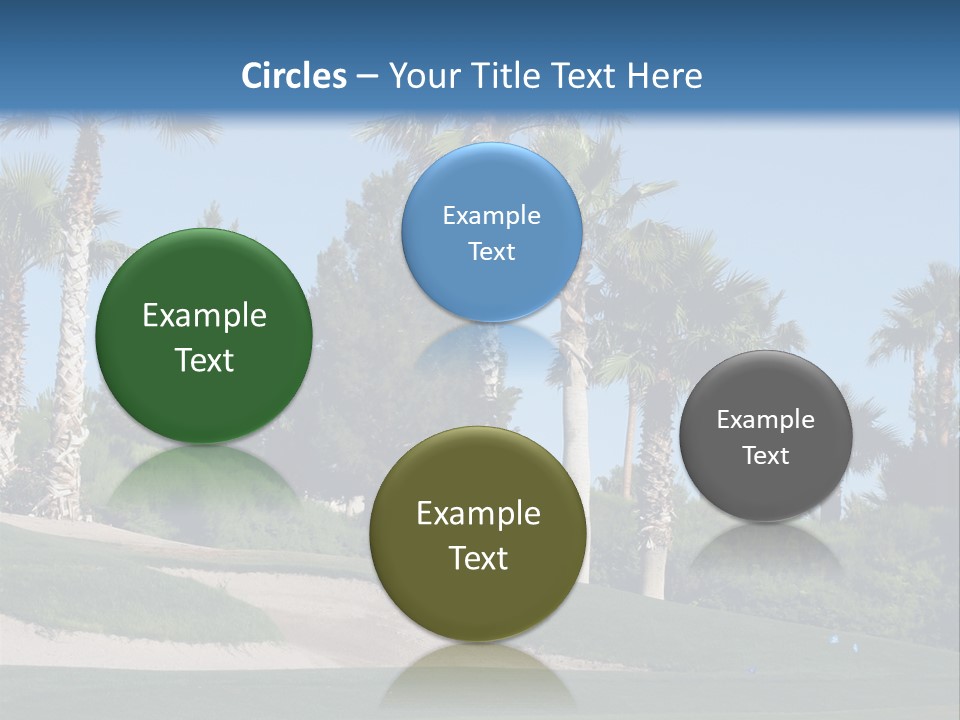 Circles – Your Title Text Here

Example Text

Example Text

Example Text

Example Text